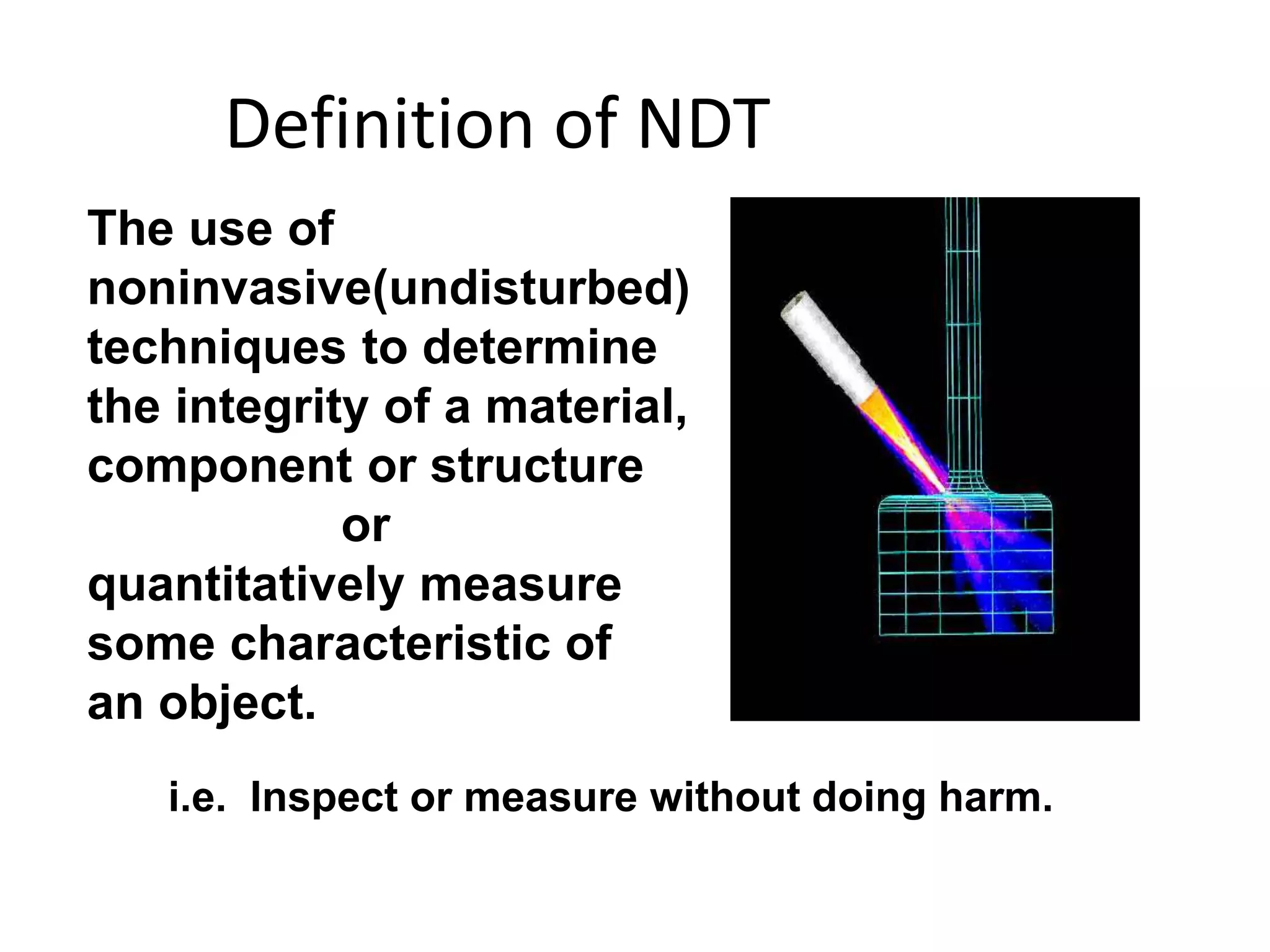 Definition of NDT

The use of noninvasive(undisturbed) techniques to determine the integrity of a material, component or structure
or
quantitatively measure some characteristic of an object.

i.e. Inspect or measure without doing harm.